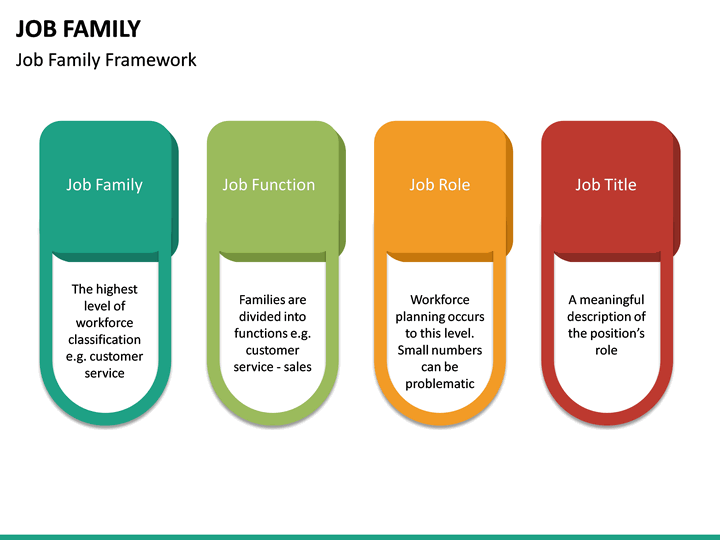 JOB FAMILY

Job Family Framework

Job Family

The highest level of workforce classification e.g. customer service

Job Function

Families are divided into functions e.g. customer service - sales

Job Role

Workforce planning occurs to this level. Small numbers can be problematic

Job Title

A meaningful description of the position's role